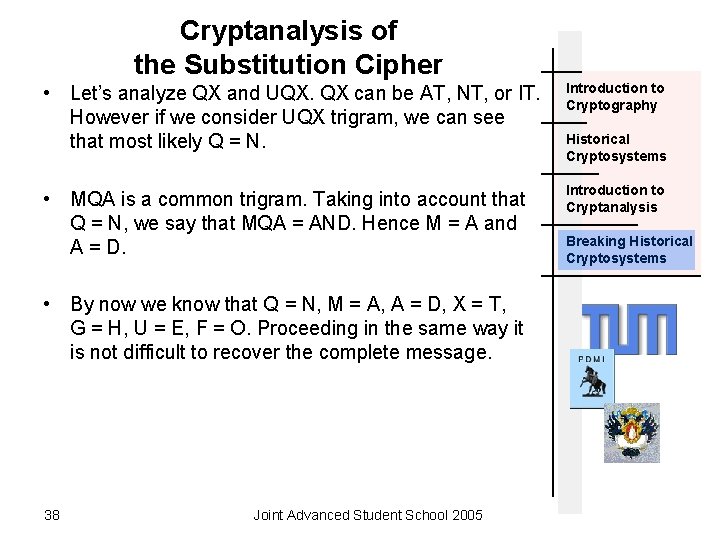 Cryptanalysis of the Substitution Cipher

• Let's analyze QX and UQX. QX can be AT, NT, or IT. However if we consider UQX trigram, we can see that most likely Q = N.

• MQA is a common trigram. Taking into account that Q = N, we say that MQA = AND. Hence M = A and A = D.

• By now we know that Q = N, M = A, A = D, X = T, G = H, U = E, F = O. Proceeding in the same way it is not difficult to recover the complete message.

Introduction to Cryptography

Historical Cryptosystems

Introduction to Cryptanalysis

Breaking Historical Cryptosystems

TUM

PDMI

38

Joint Advanced Student School 2005